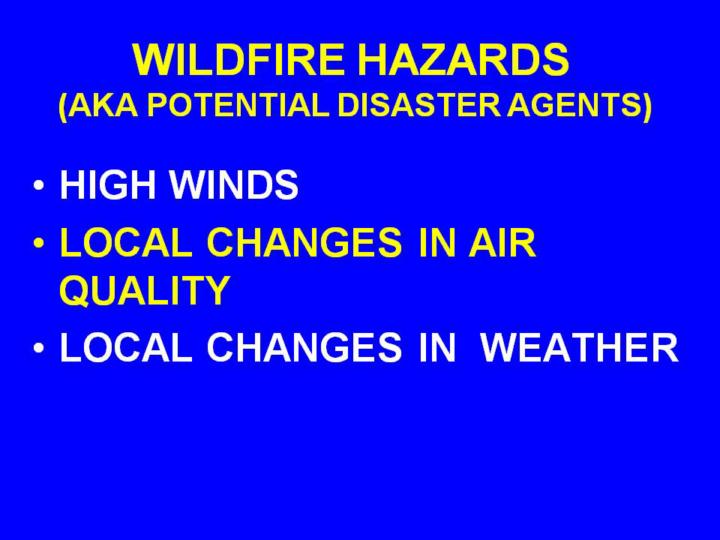 WILDFIRE HAZARDS
(AKA POTENTIAL DISASTER AGENTS)

• HIGH WINDS
• LOCAL CHANGES IN AIR QUALITY
• LOCAL CHANGES IN WEATHER